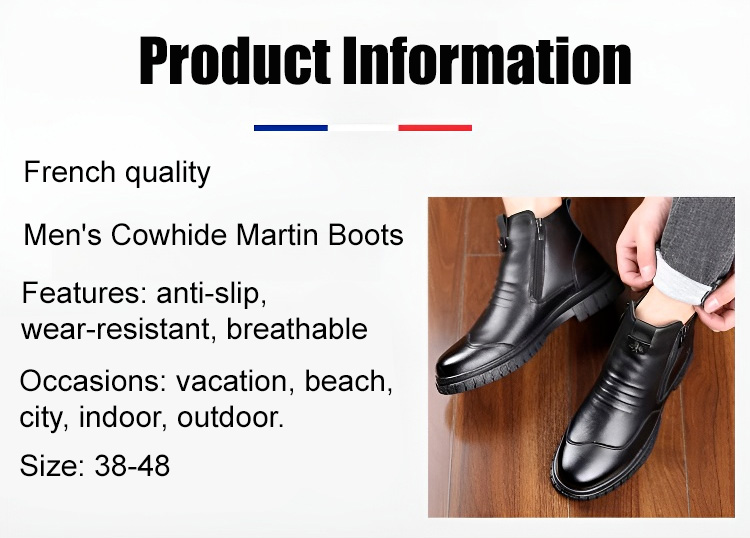 Product Information

French quality

Men's Cowhide Martin Boots

Features: anti-slip, wear-resistant, breathable

Occasions: vacation, beach, city, indoor, outdoor.

Size: 38-48